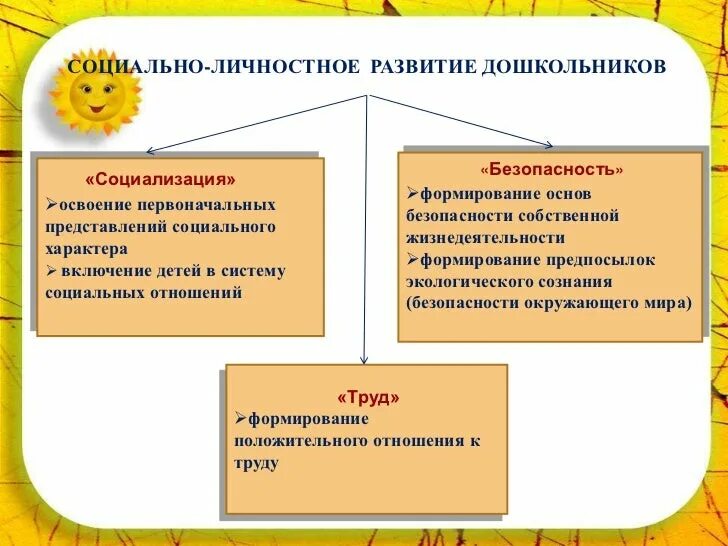 СОЦИАЛЬНО-ЛИЧНОСТНОЕ РАЗВИТИЕ ДОШКОЛЬНИКОВ

«Социализация»
➢освоение первоначальных представлений социального характера
➢ включение детей в систему социальных отношений

«Безопасность»
➢формирование основ безопасности собственной жизнедеятельности
➢формирование предпосылок экологического сознания (безопасности окружающего мира)

«Труд»
➢формирование положительного отношения к труду